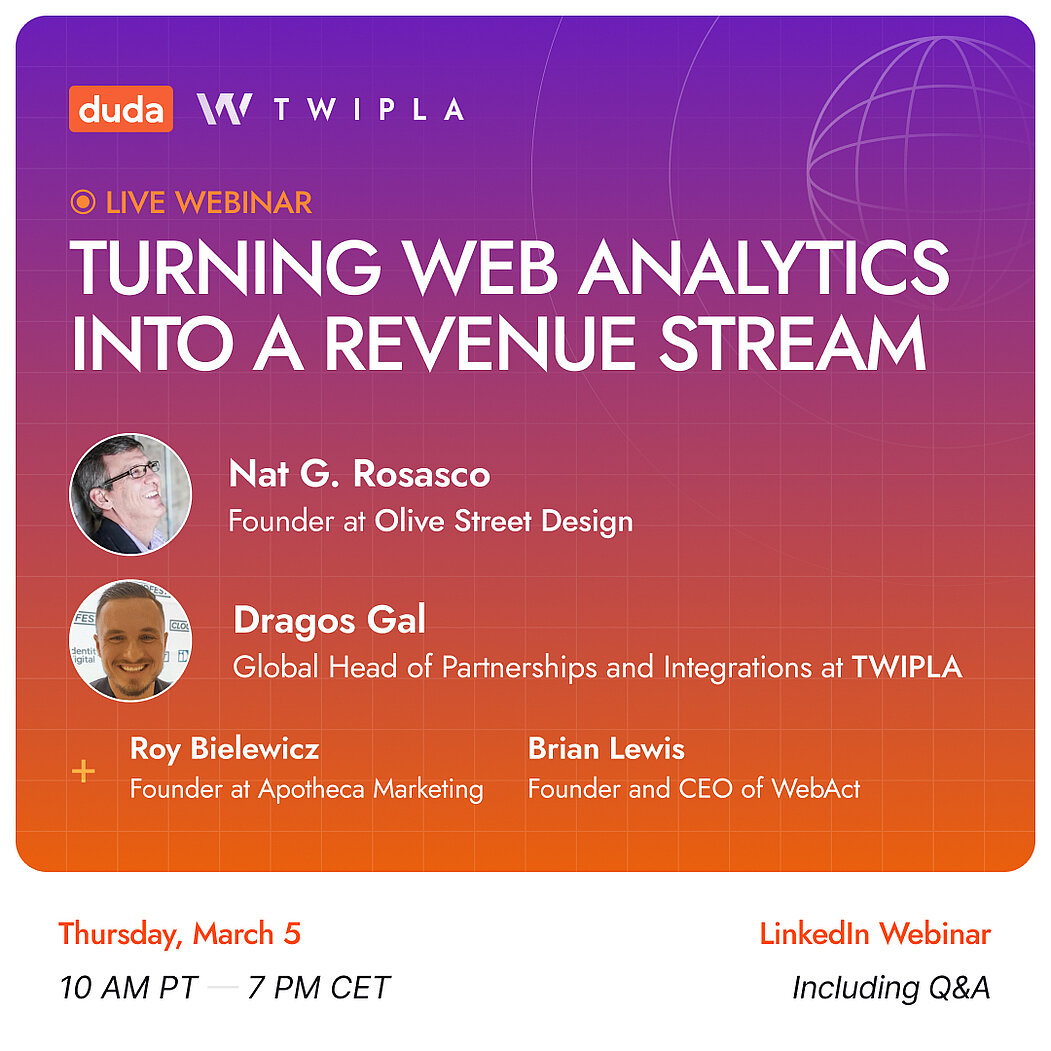 duda TWIPLA

LIVE WEBINAR

TURNING WEB ANALYTICS INTO A REVENUE STREAM

Nat G. Rosasco
Founder at Olive Street Design

Dragos Gal
Global Head of Partnerships and Integrations at TWIPLA

+ Roy Bielewicz
Founder at Apotheca Marketing

Brian Lewis
Founder and CEO of WebAct

Thursday, March 5
10 AM PT — 7 PM CET

LinkedIn Webinar
Including Q&A